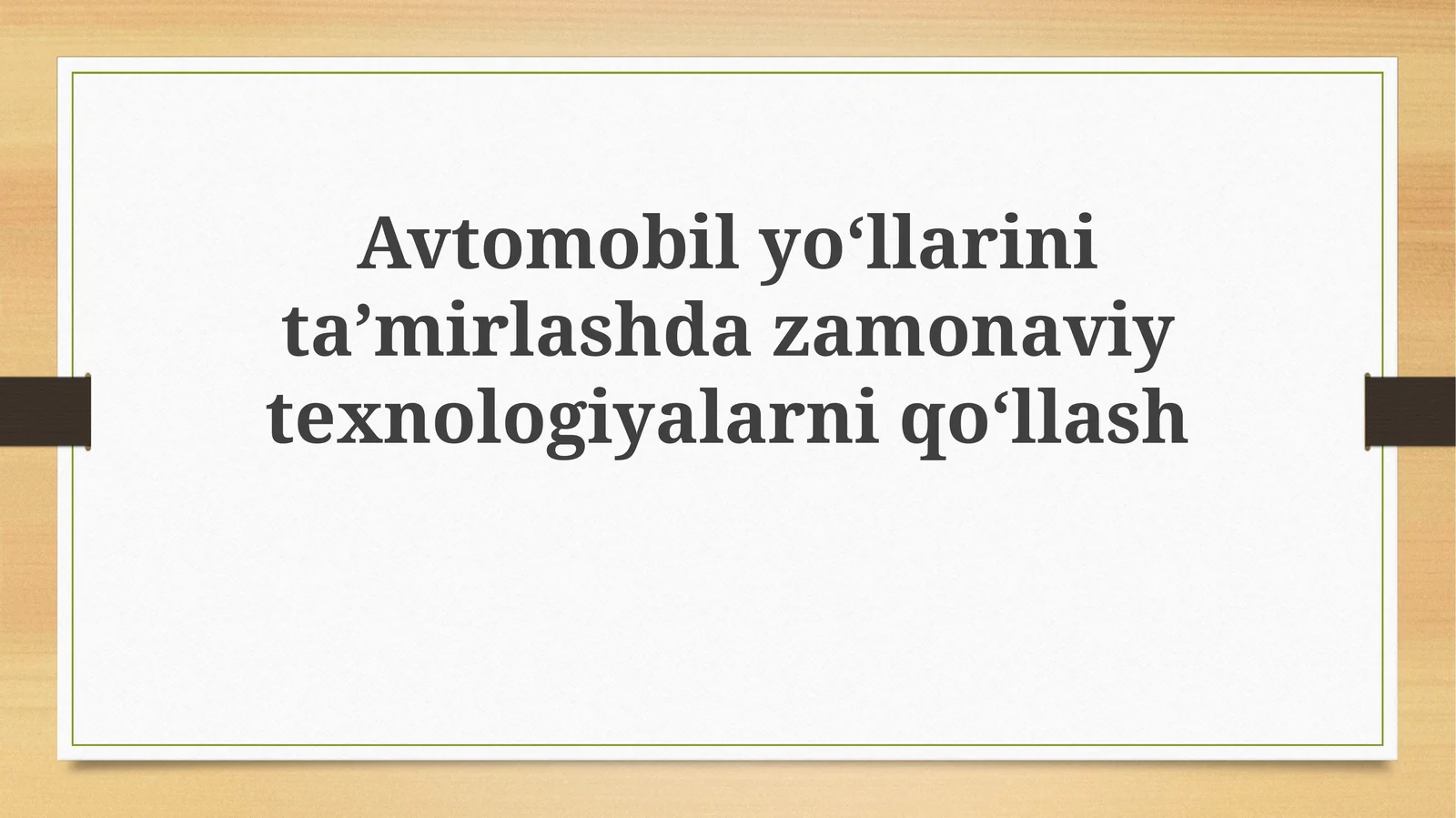 Avtomobil yo‘llarini ta’mirlashda zamonaviy texnologiyalarni qo‘llash